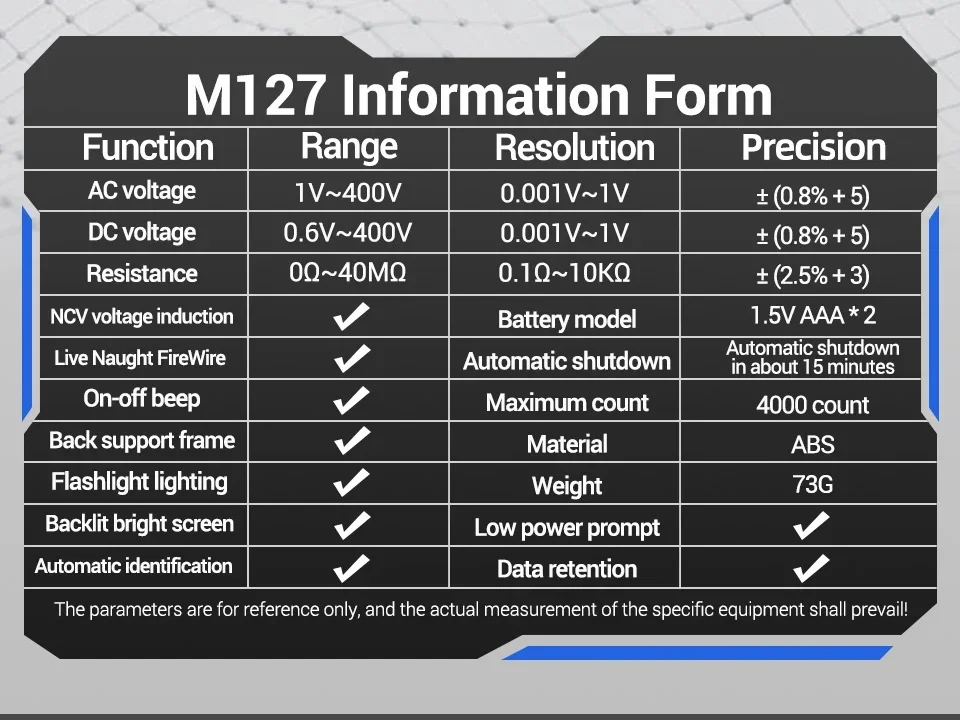 M127 Information Form

| Function | Range | Resolution | Precision |
|---|---|---|---|
| AC voltage | 1V~400V | 0.001V~1V | ± (0.8% + 5) |
| DC voltage | 0.6V~400V | 0.001V~1V | ± (0.8% + 5) |
| Resistance | 0Ω~40MΩ | 0.1Ω~10KΩ | ± (2.5% + 3) |
| NCV voltage induction | ✔ | Battery model | 1.5V AAA * 2 |
| Live Naught FireWire | ✔ | Automatic shutdown | Automatic shutdown in about 15 minutes |
| On-off beep | ✔ | Maximum count | 4000 count |
| Back support frame | ✔ | Material | ABS |
| Flashlight lighting | ✔ | Weight | 73G |
| Backlit bright screen | ✔ | Low power prompt | ✔ |
| Automatic identification | ✔ | Data retention | ✔ |

The parameters are for reference only, and the actual measurement of the specific equipment shall prevail!